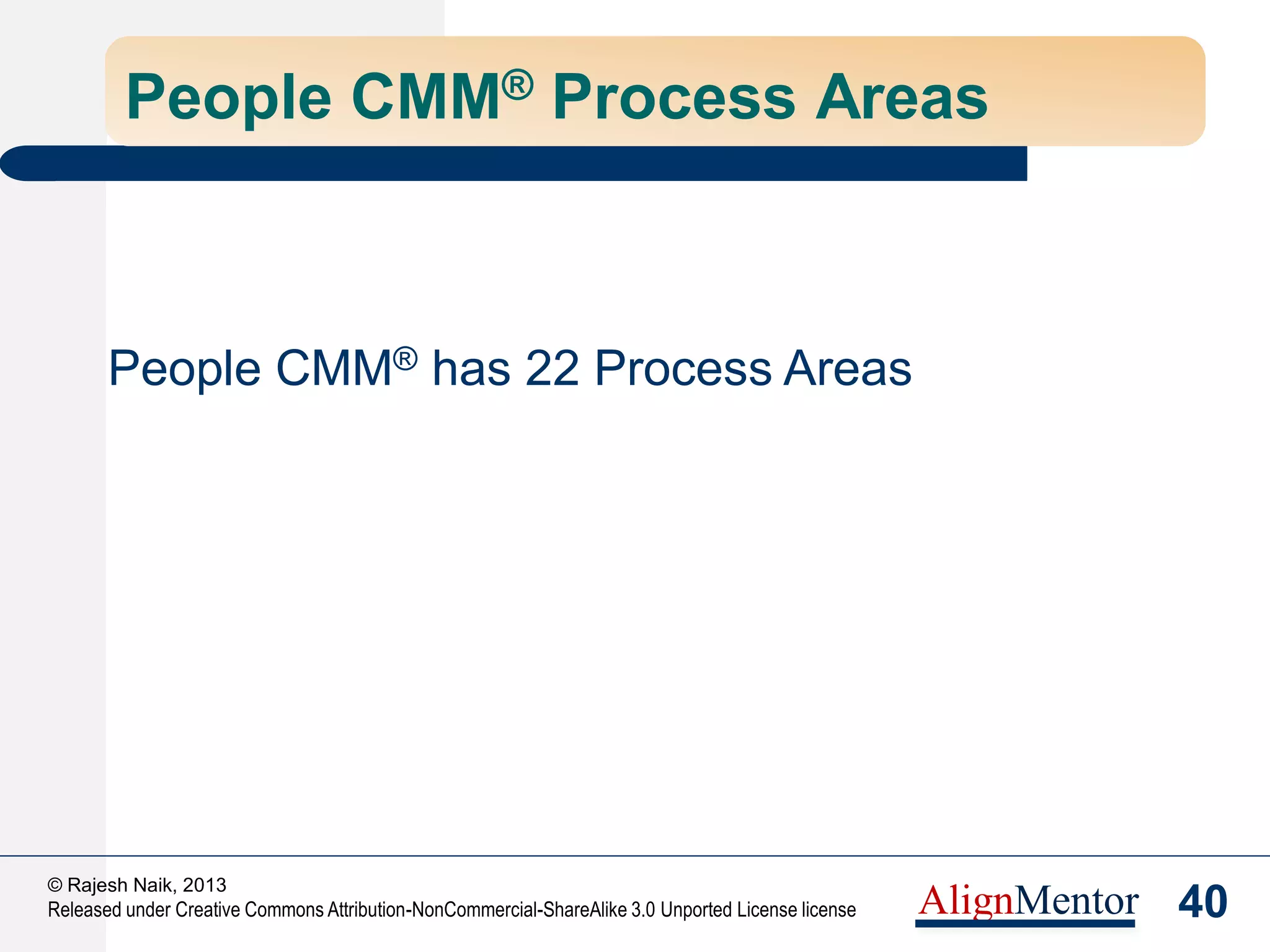 People CMM® Process Areas

People CMM® has 22 Process Areas

© Rajesh Naik, 2013
Released under Creative Commons Attribution-NonCommercial-ShareAlike 3.0 Unported License license

AlignMentor

40